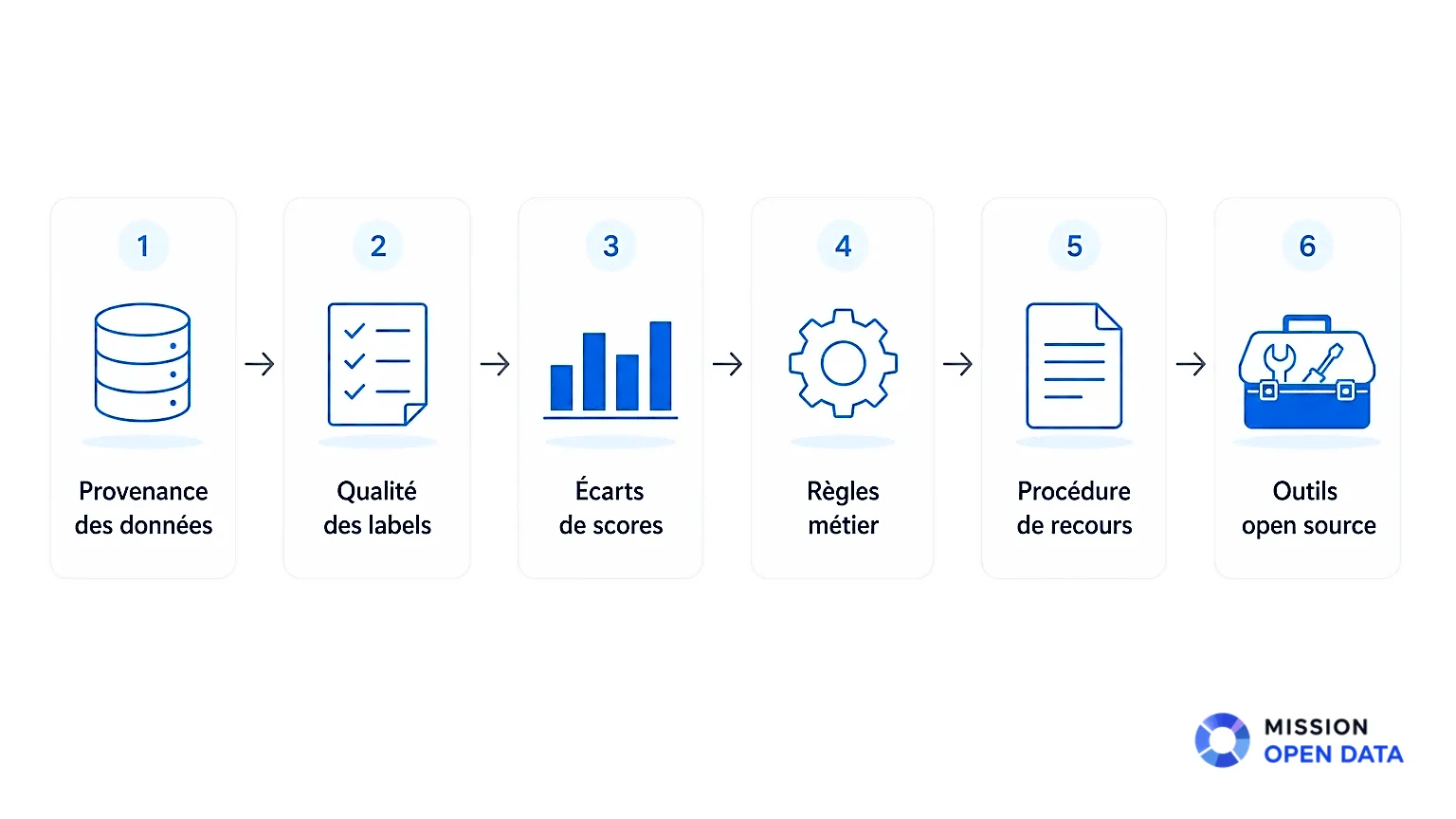 1

Provenance des données

2

Qualité des labels

3

Écarts de scores

4

Règles métier

5

Procédure de recours

6

Outils open source

MISSION
OPEN DATA